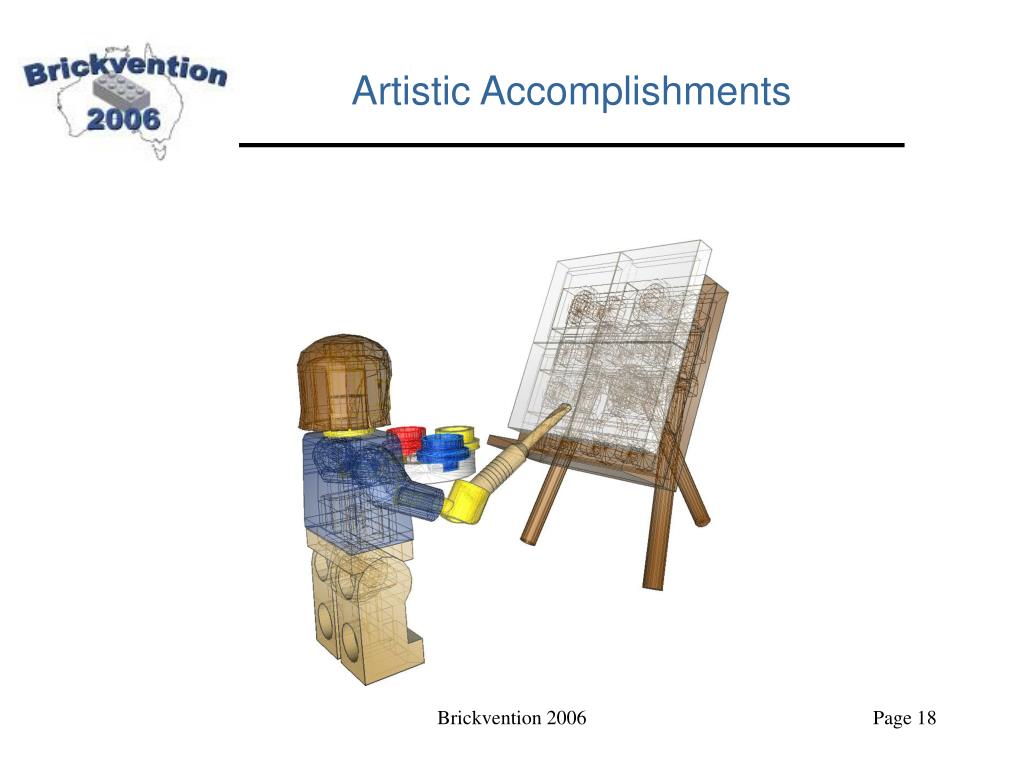 Brickvention 2006

Artistic Accomplishments

Brickvention 2006

Page 18